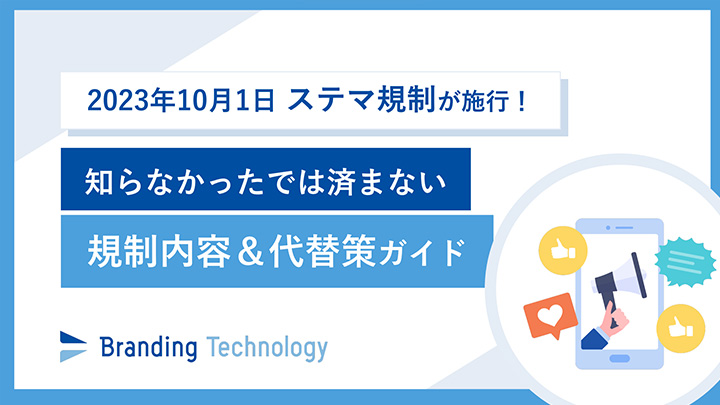 2023年10月1日 ステマ規制が施行！

知らなかったでは済まない

規制内容＆代替策ガイド

Branding Technology